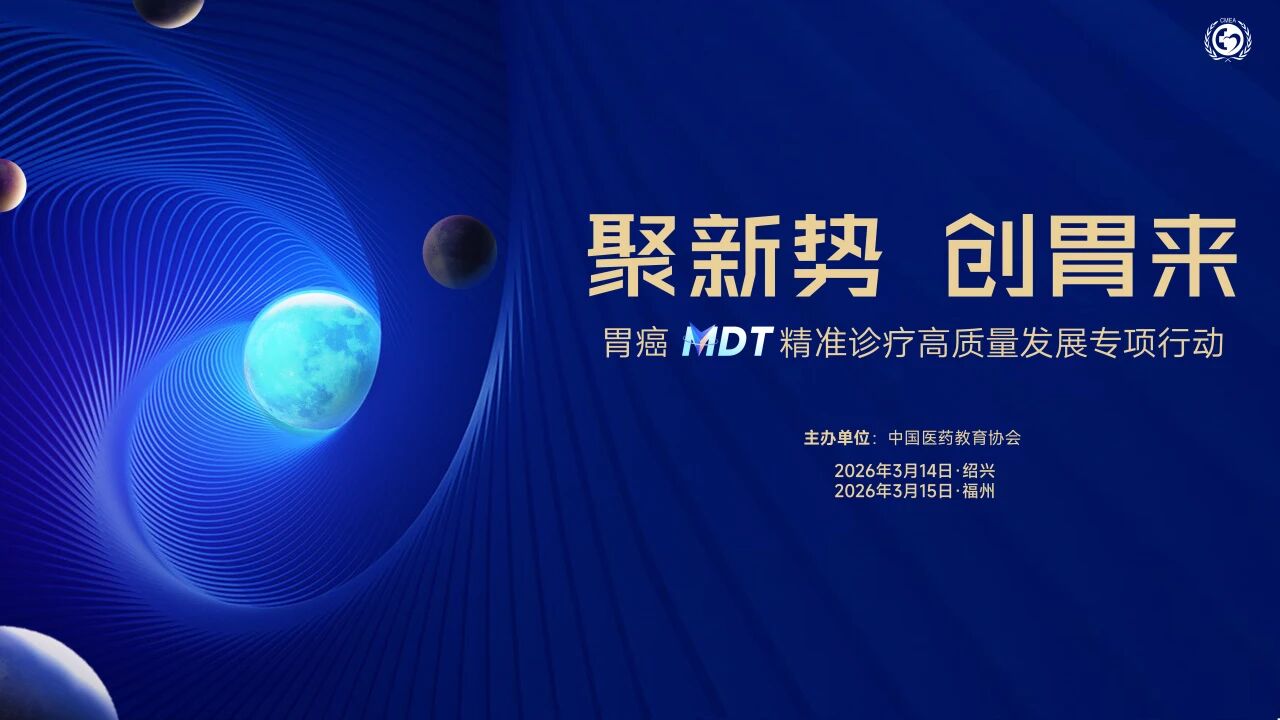 CMEA

聚新势 创胃来

胃癌 MDT 精准诊疗高质量发展专项行动

主办单位：中国医药教育协会

2026年3月14日·绍兴
2026年3月15日·福州